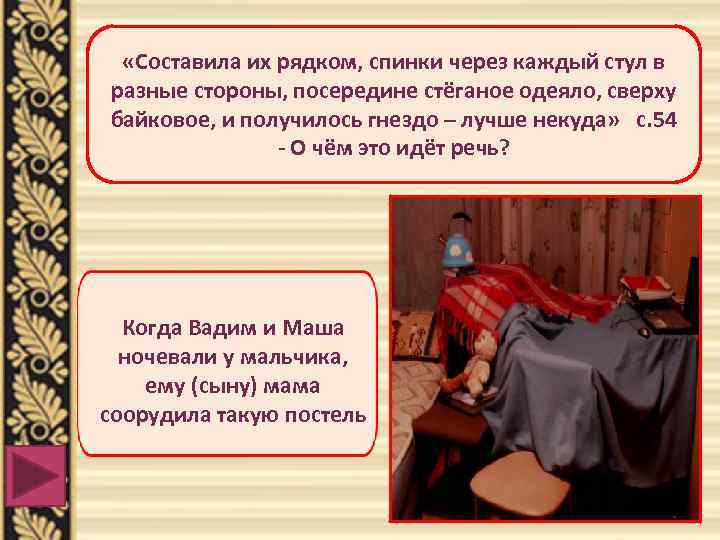 «Составила их рядком, спинки через каждый стул в разные стороны, посередине стёганое одеяло, сверху байковое, и получилось гнездо – лучше некуда» с.54
- О чём это идёт речь?

Когда Вадим и Маша ночевали у мальчика, ему (сыну) мама соорудила такую постель